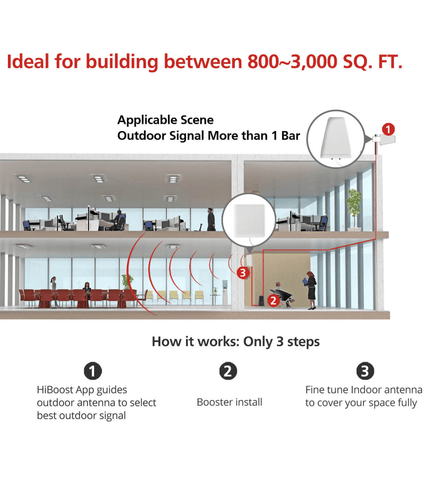 Ideal for building between 800~3,000 SQ. FT.

Applicable Scene
Outdoor Signal More than 1 Bar

1

3

2

How it works: Only 3 steps

1
HiBoost App guides outdoor antenna to select best outdoor signal

2
Booster install

3
Fine tune Indoor antenna to cover your space fully